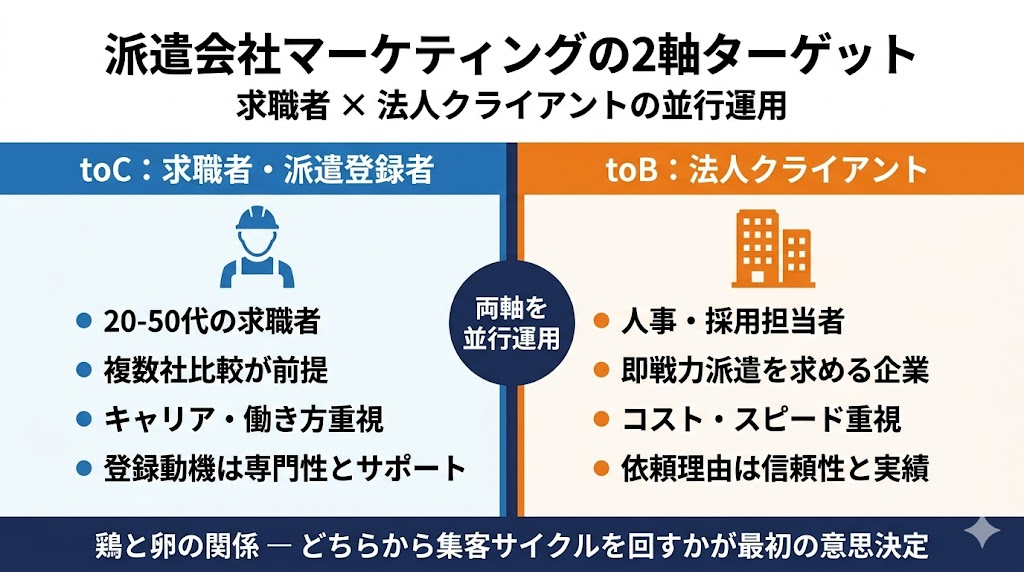 派遣会社マーケティングの2軸ターゲット
求職者 × 法人クライアントの並行運用

toC：求職者・派遣登録者

- 20-50代の求職者
- 複数社比較が前提
- キャリア・働き方重視
- 登録動機は専門性とサポート

両軸を並行運用

toB：法人クライアント

- 人事・採用担当者
- 即戦力派遣を求める企業
- コスト・スピード重視
- 依頼理由は信頼性と実績

鶏と卵の関係 ― どちらから集客サイクルを回すかが最初の意思決定